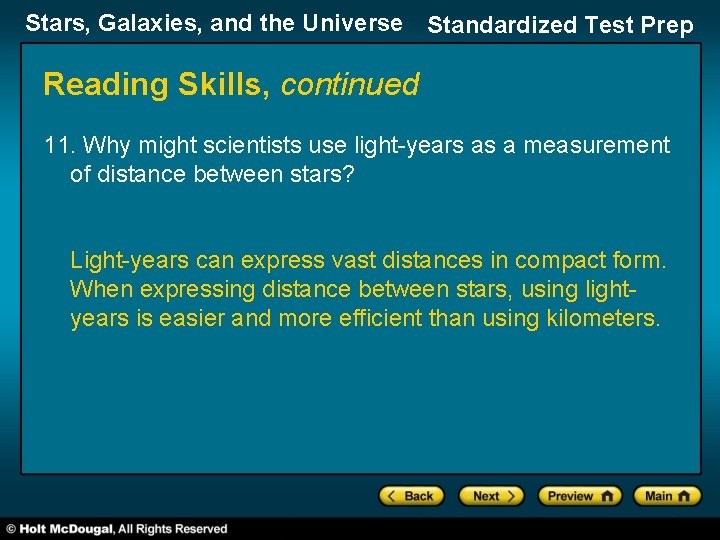 Stars, Galaxies, and the Universe

Standardized Test Prep

Reading Skills, continued

11. Why might scientists use light-years as a measurement of distance between stars?

Light-years can express vast distances in compact form. When expressing distance between stars, using light-years is easier and more efficient than using kilometers.

Back Next Preview Main

© Holt McDougal, All Rights Reserved